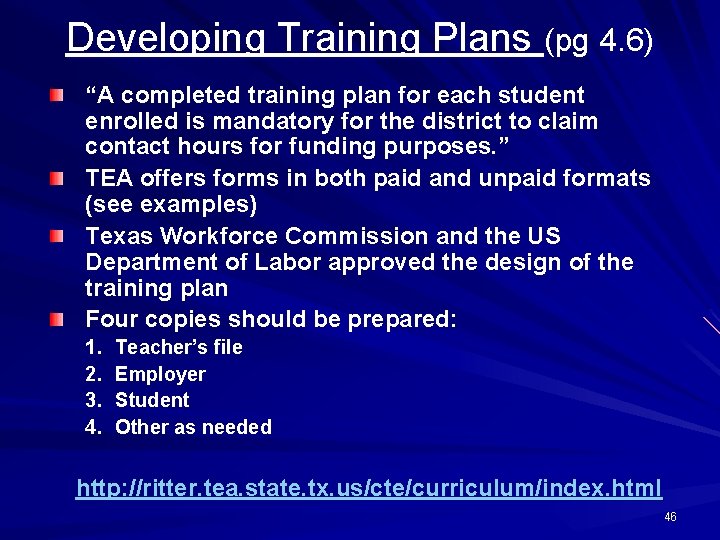 Developing Training Plans (pg 4.6)

“A completed training plan for each student enrolled is mandatory for the district to claim contact hours for funding purposes.”

TEA offers forms in both paid and unpaid formats (see examples)

Texas Workforce Commission and the US Department of Labor approved the design of the training plan

Four copies should be prepared:

1. Teacher’s file
2. Employer
3. Student
4. Other as needed

http://ritter.tea.state.tx.us/cte/curriculum/index.html

46